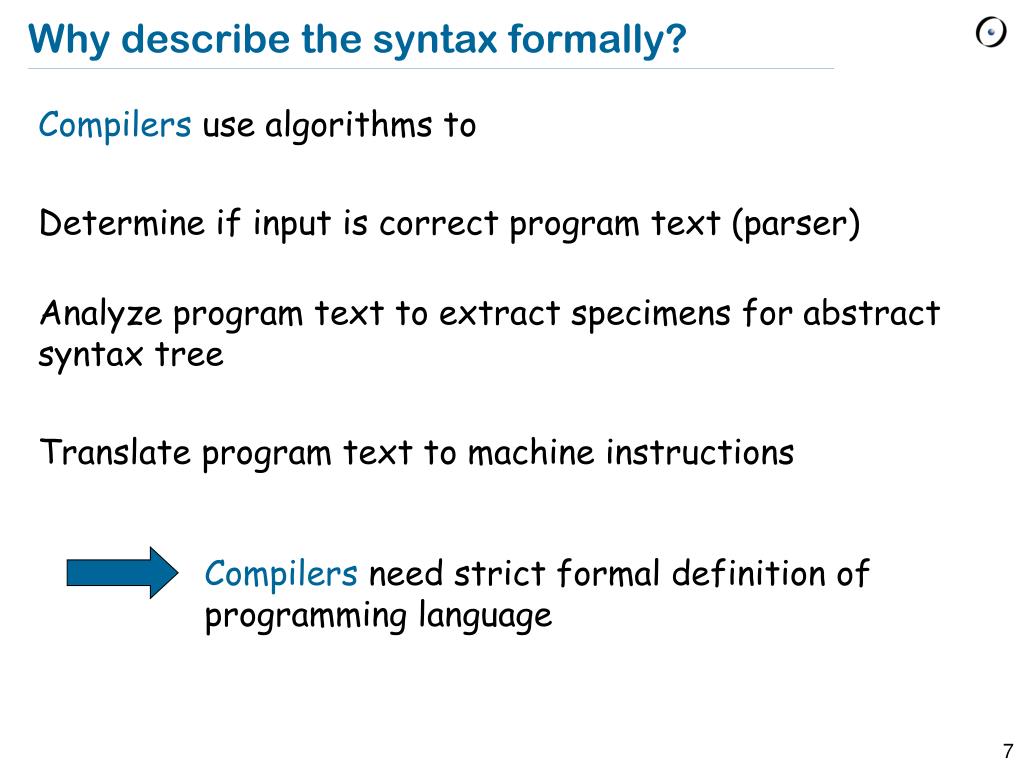 Why describe the syntax formally?

Compilers use algorithms to

Determine if input is correct program text (parser)

Analyze program text to extract specimens for abstract syntax tree

Translate program text to machine instructions

Compilers need strict formal definition of programming language

7